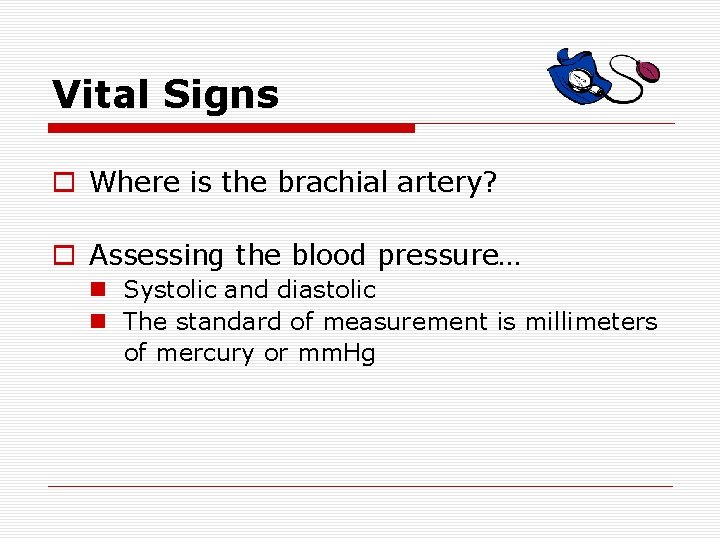 Vital Signs

Where is the brachial artery?

Assessing the blood pressure…

Systolic and diastolic

The standard of measurement is millimeters of mercury or mmHg